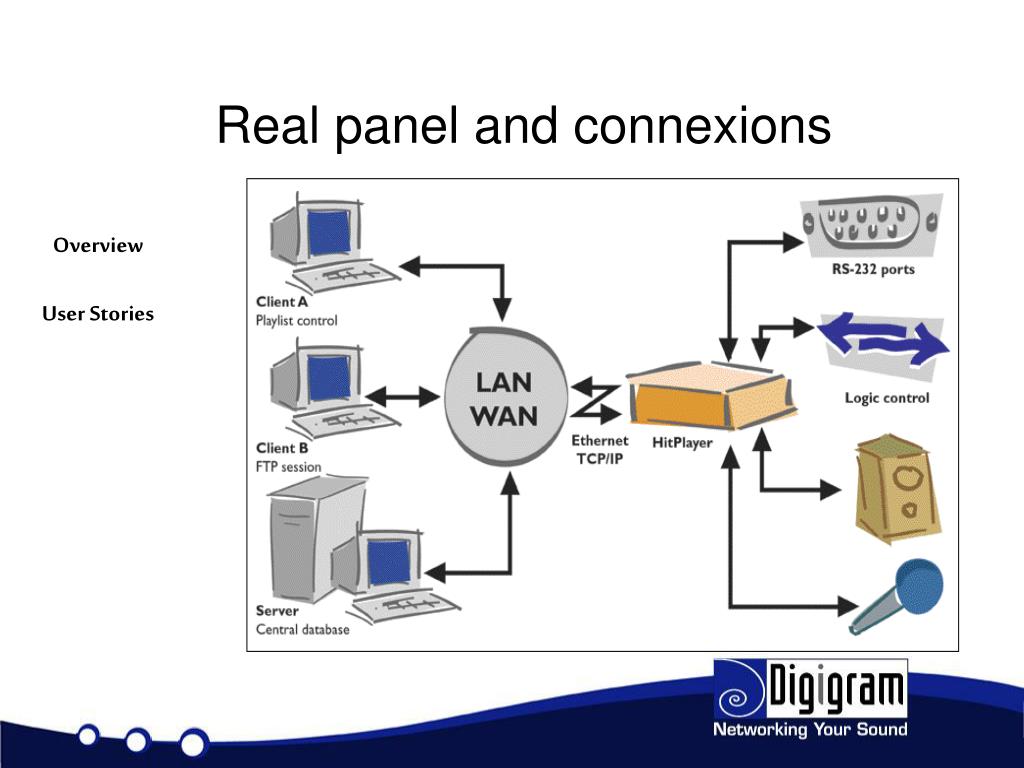 Real panel and connexions

Overview

User Stories

Client A
Playlist control

Client B
FTP session

Server
Central database

LAN
WAN

Ethernet
TCP/IP

HitPlayer

RS-232 ports

Logic control

Digigram
Networking Your Sound